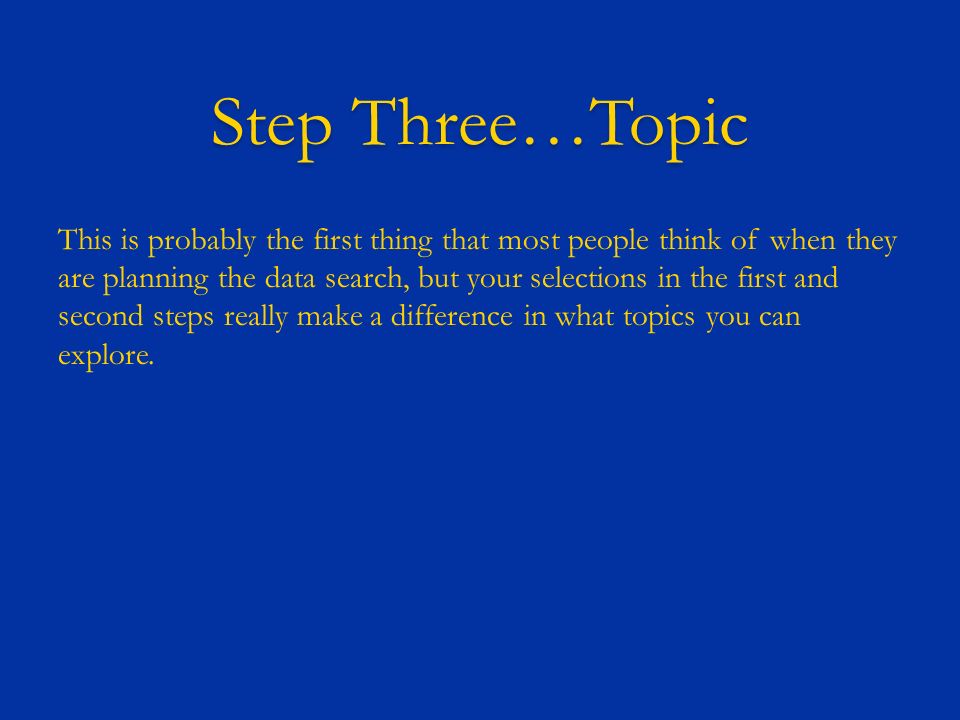 Step Three…Topic

This is probably the first thing that most people think of when they are planning the data search, but your selections in the first and second steps really make a difference in what topics you can explore.